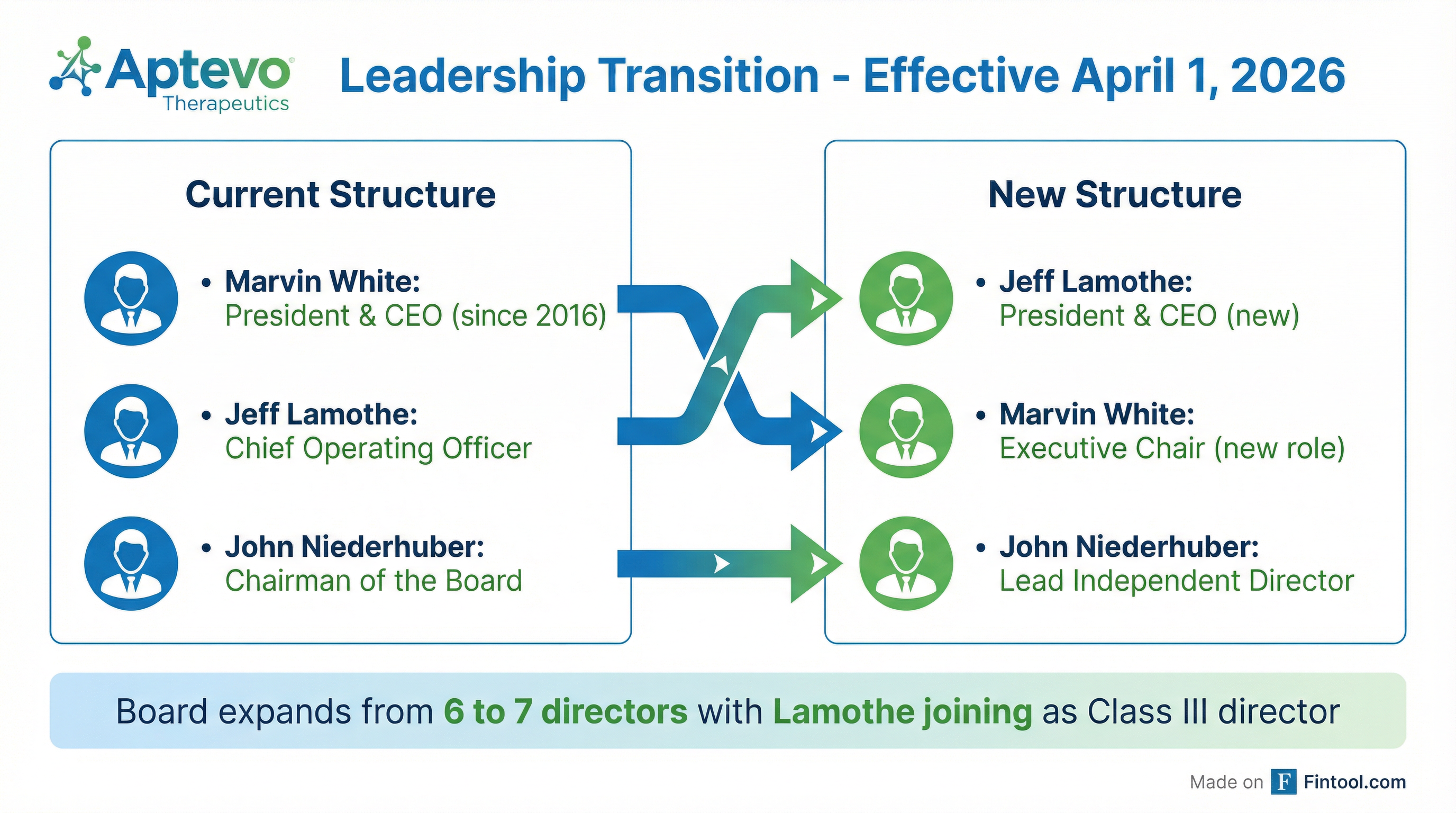 Aptevo Therapeutics

Leadership Transition - Effective April 1, 2026

Current Structure

• Marvin White:
President & CEO (since 2016)

• Jeff Lamothe:
Chief Operating Officer

• John Niederhuber:
Chairman of the Board

New Structure

• Jeff Lamothe:
President & CEO (new)

• Marvin White:
Executive Chair (new role)

• John Niederhuber:
Lead Independent Director

Board expands from 6 to 7 directors with Lamothe joining as Class III director

Made on F Fintool.com